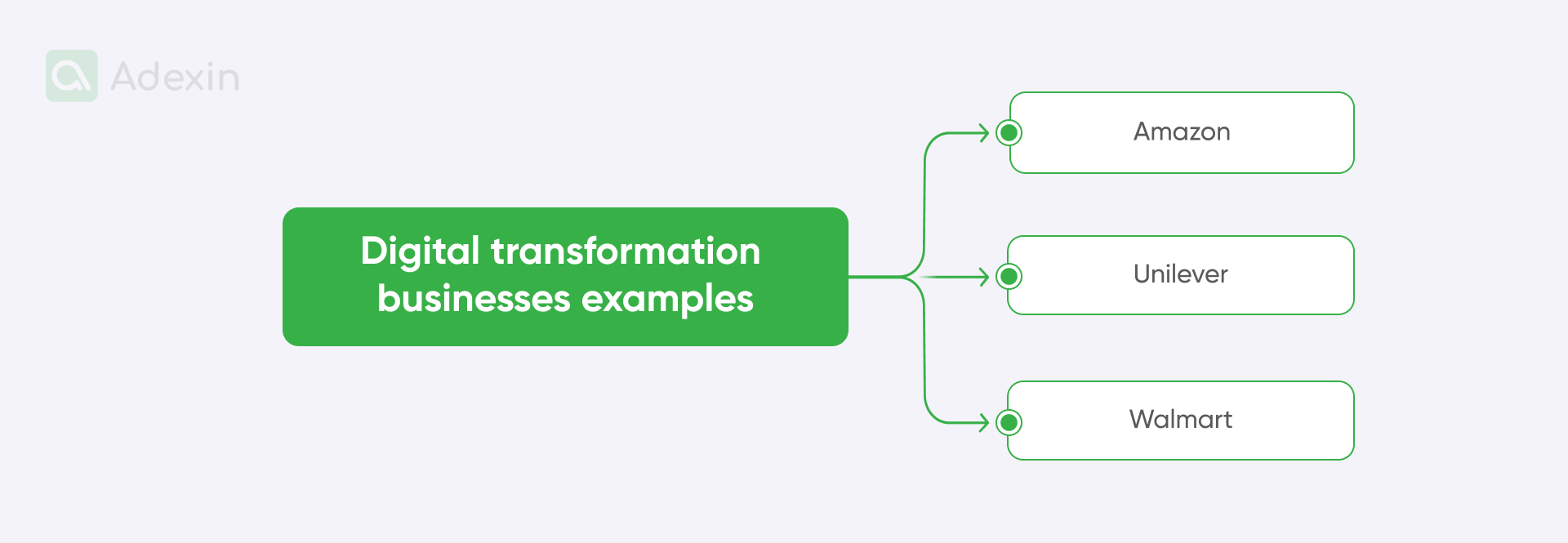 Adexin

Digital transformation businesses examples

Amazon

Unilever

Walmart